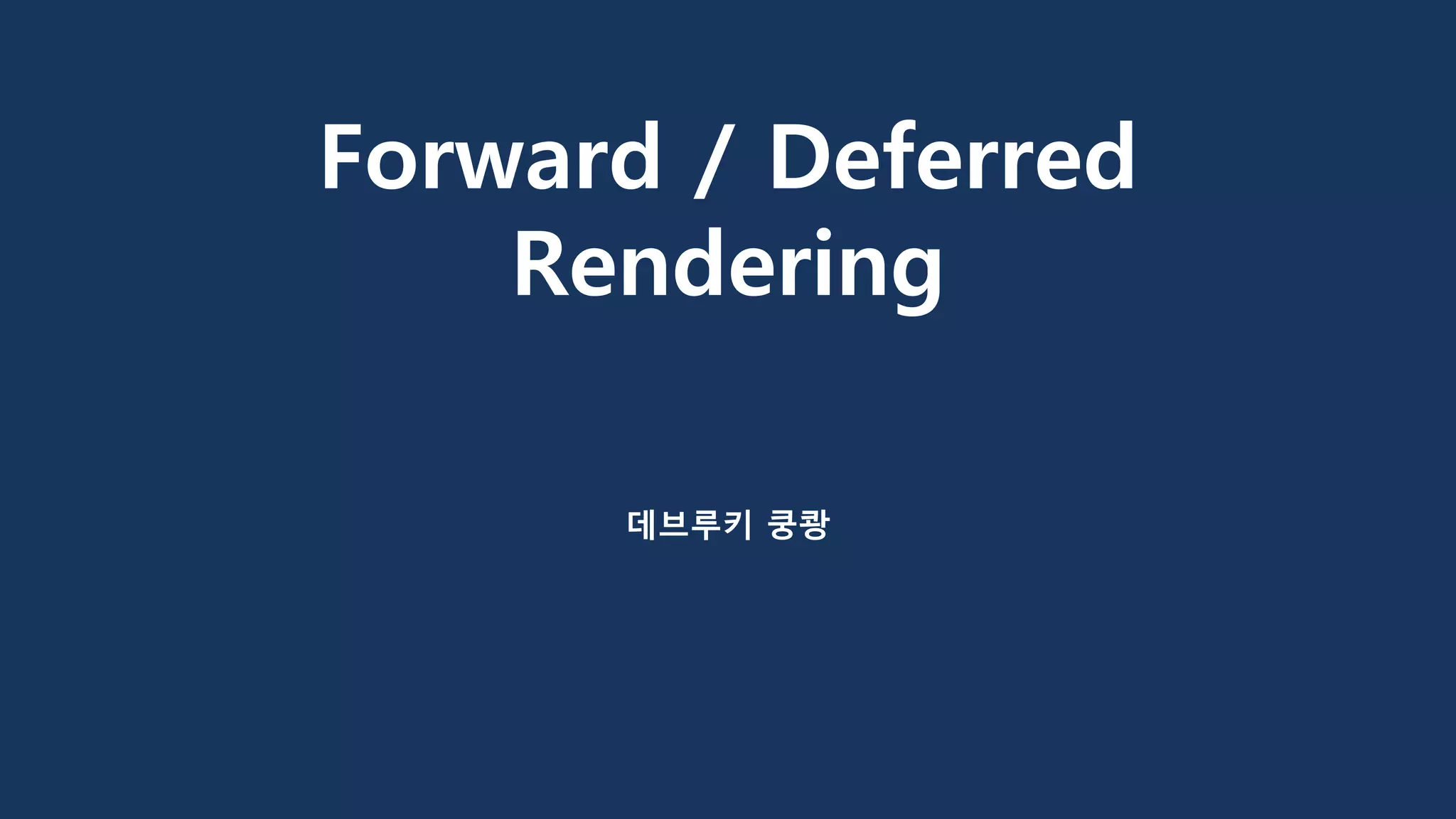 Forward / Deferred Rendering

데브루키 쿵쾅